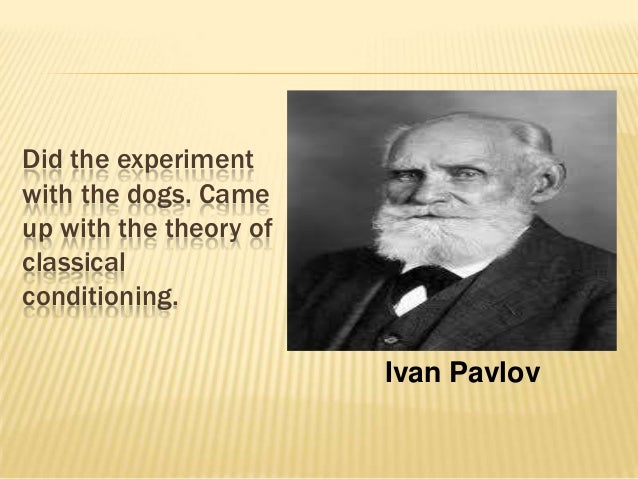 Did the experiment with the dogs. Came up with the theory of classical conditioning.

Ivan Pavlov